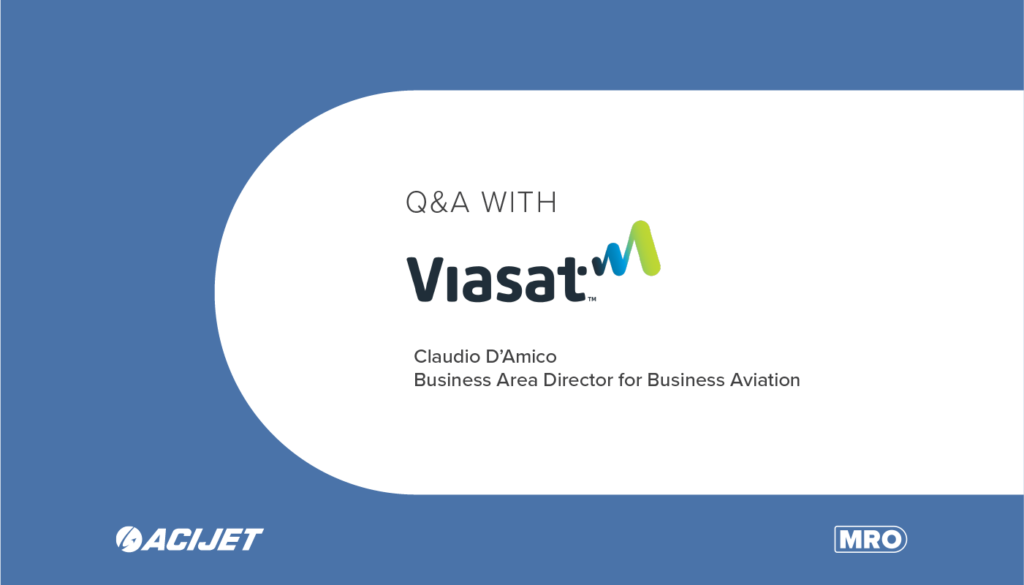 Q&A WITH

Viasat™

Claudio D'Amico
Business Area Director for Business Aviation

ACIJET

MRO